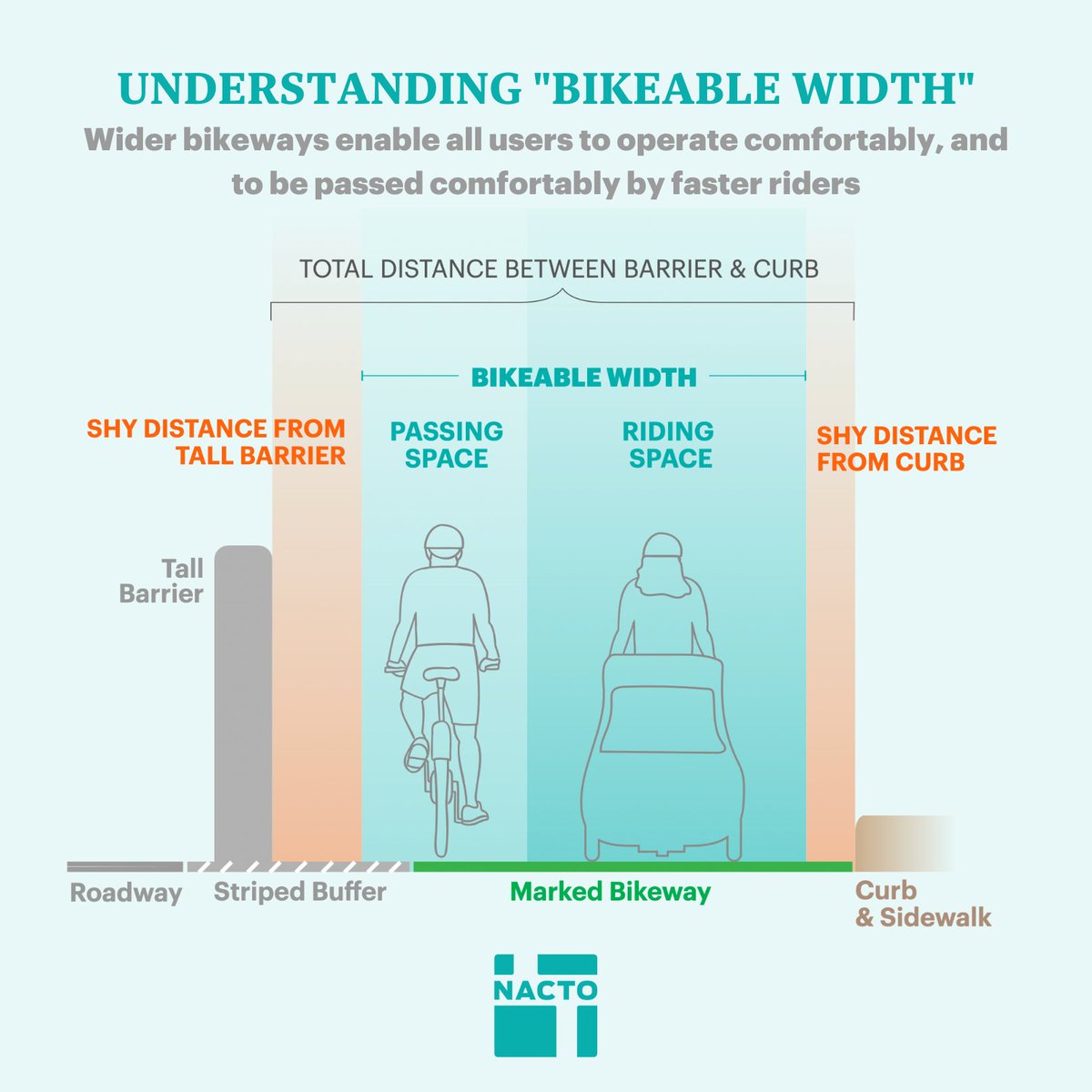 UNDERSTANDING "BIKEABLE WIDTH"

Wider bikeways enable all users to operate comfortably, and to be passed comfortably by faster riders

TOTAL DISTANCE BETWEEN BARRIER & CURB

BIKEABLE WIDTH

SHY DISTANCE FROM TALL BARRIER

PASSING SPACE

RIDING SPACE

SHY DISTANCE FROM CURB

Tall Barrier

Roadway

Striped Buffer

Marked Bikeway

Curb & Sidewalk

NACTO